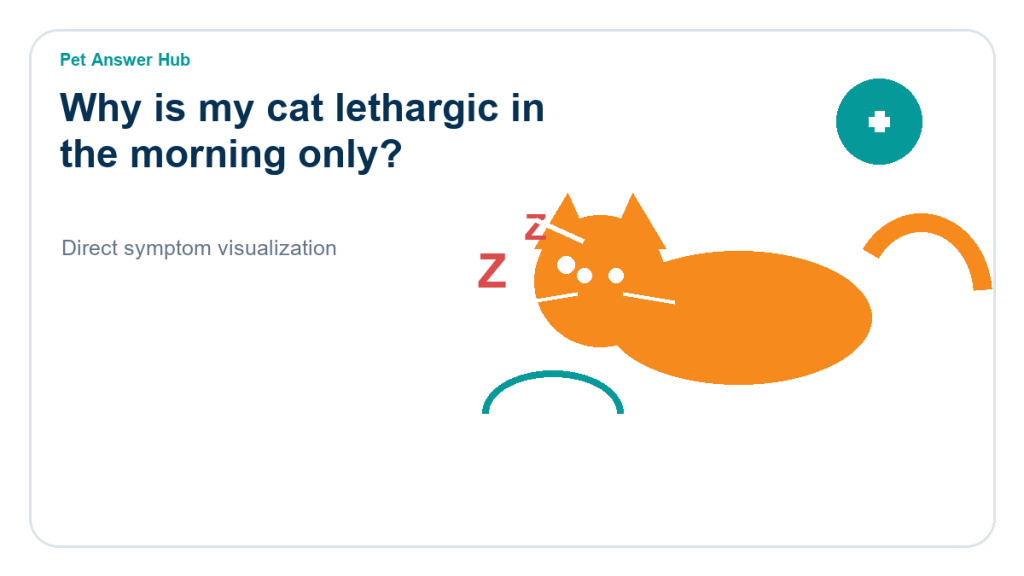 Pet Answer Hub

Why is my cat lethargic in the morning only?

Direct symptom visualization

Z
Z